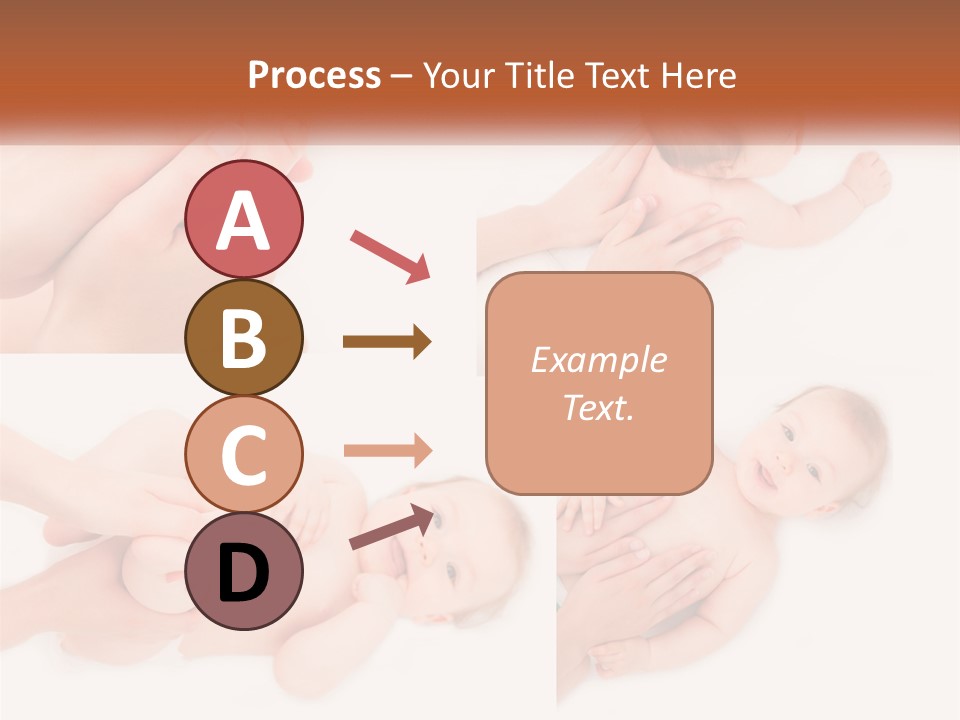 Process – Your Title Text Here

A

B

C

D

Example Text.